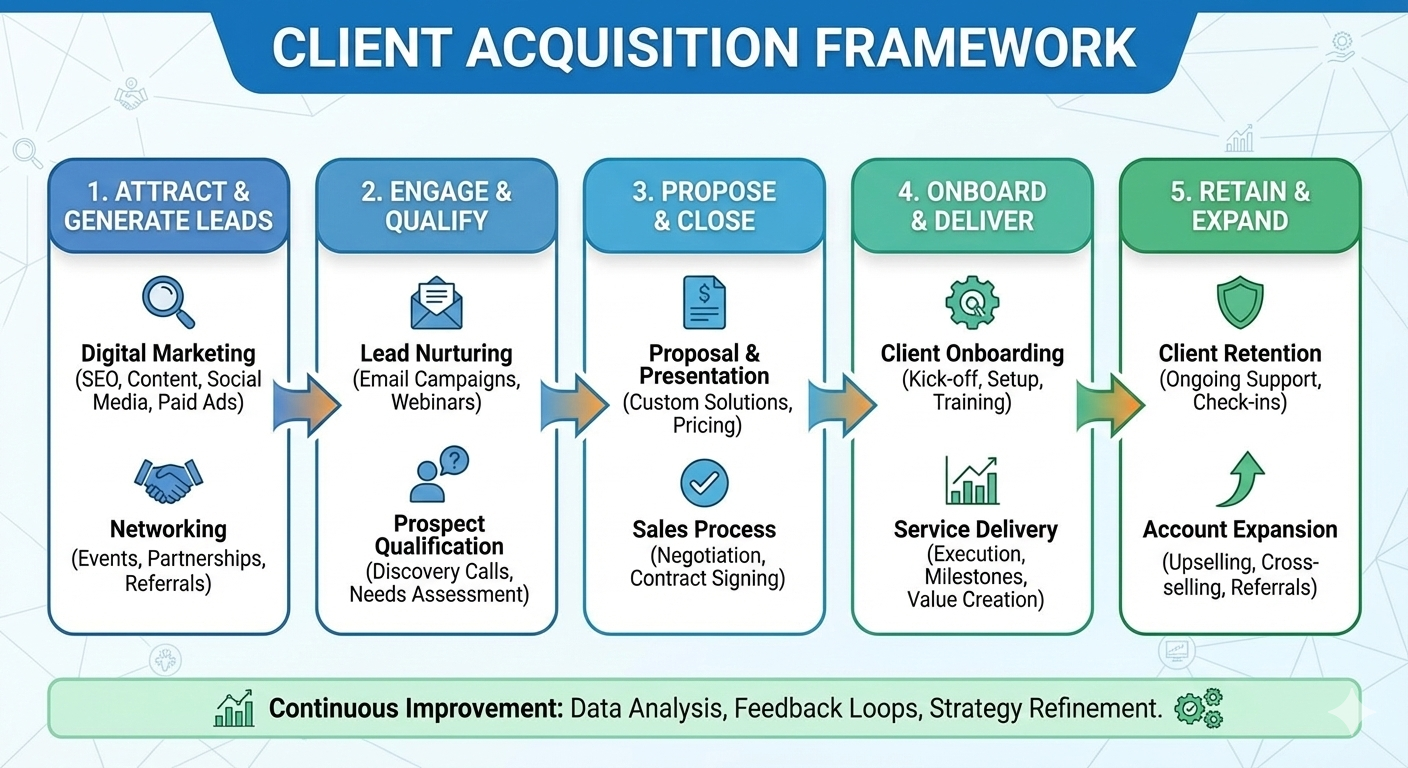 CLIENT ACQUISITION FRAMEWORK

1. ATTRACT & GENERATE LEADS

Digital Marketing (SEO, Content, Social Media, Paid Ads)

Networking (Events, Partnerships, Referrals)

2. ENGAGE & QUALIFY

Lead Nurturing (Email Campaigns, Webinars)

Prospect Qualification (Discovery Calls, Needs Assessment)

3. PROPOSE & CLOSE

Proposal & Presentation (Custom Solutions, Pricing)

Sales Process (Negotiation, Contract Signing)

4. ONBOARD & DELIVER

Client Onboarding (Kick-off, Setup, Training)

Service Delivery (Execution, Milestones, Value Creation)

5. RETAIN & EXPAND

Client Retention (Ongoing Support, Check-ins)

Account Expansion (Upselling, Cross-selling, Referrals)

Continuous Improvement: Data Analysis, Feedback Loops, Strategy Refinement.